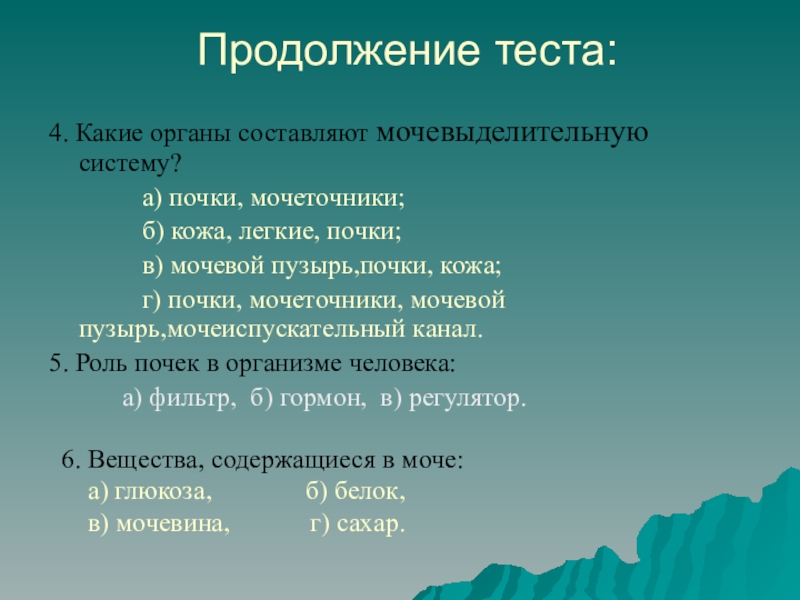 Продолжение теста:

4. Какие органы составляют мочевыделительную систему?

а) почки, мочеточники;

б) кожа, легкие, почки;

в) мочевой пузырь,почки, кожа;

г) почки, мочеточники, мочевой пузырь,мочеиспускательный канал.

5. Роль почек в организме человека:

а) фильтр, б) гормон, в) регулятор.

6. Вещества, содержащиеся в моче:

а) глюкоза, б) белок,

в) мочевина, г) сахар.